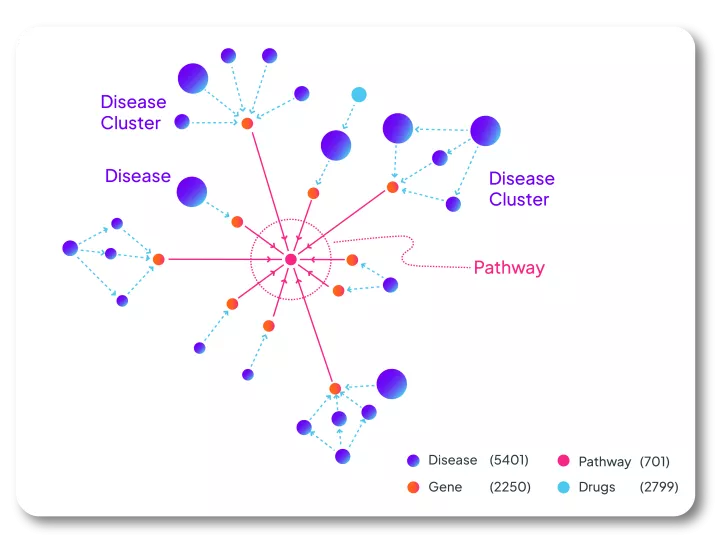 Disease Cluster

Disease

Disease Cluster

Pathway

Disease (5401)
Gene (2250)
Pathway (701)
Drugs (2799)